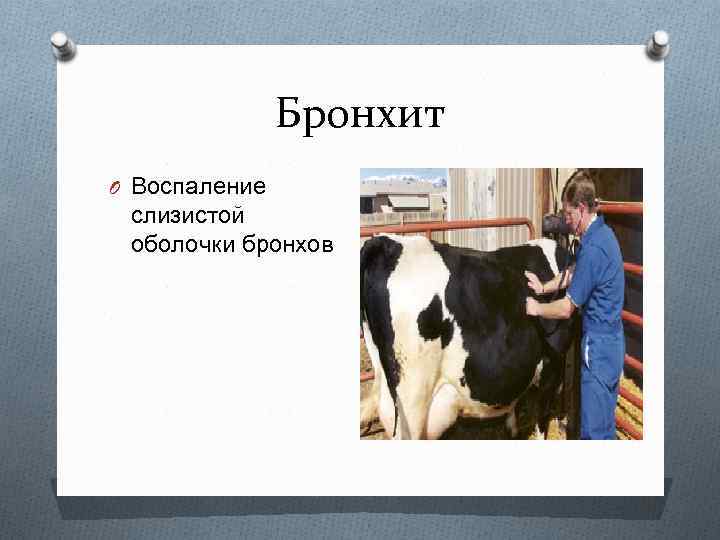 Бронхит

Воспаление слизистой оболочки бронхов